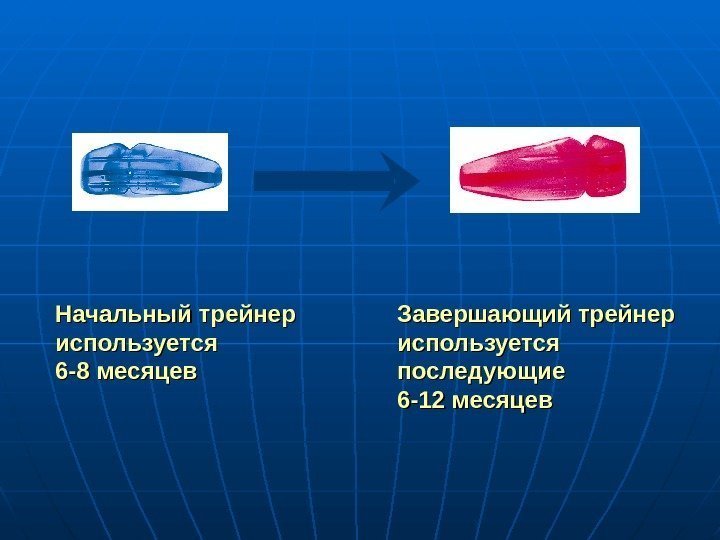 Начальный трейнер используется 6-8 месяцев

Завершающий трейнер используется последующие 6-12 месяцев